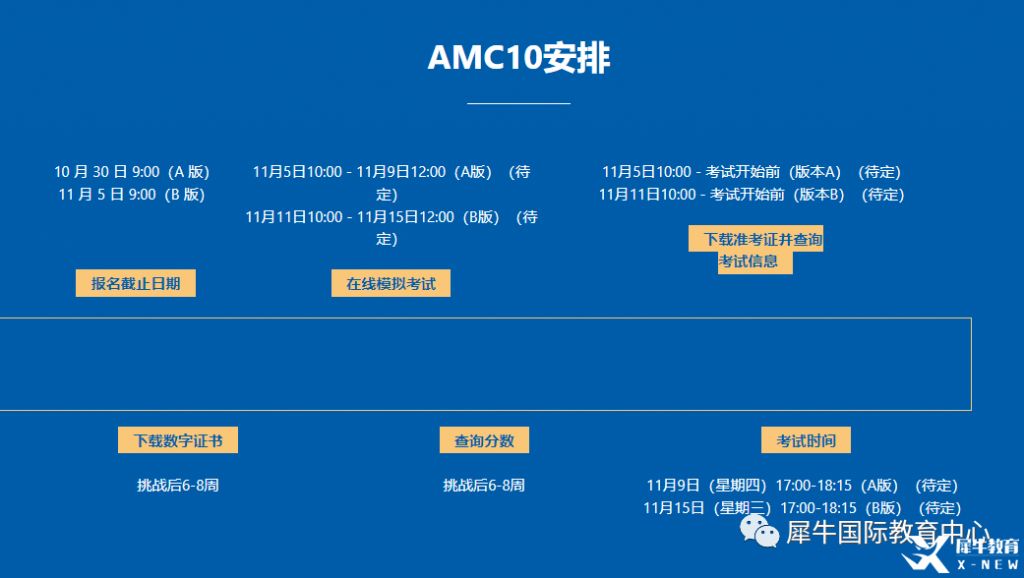 AMC10安排

10 月 30 日 9:00（A 版）
11 月 5 日 9:00（B 版）

报名截止日期

11月5日10:00 - 11月9日12:00（A版）（待定）
11月11日10:00 - 11月15日12:00（B版）（待定）

在线模拟考试

11月5日10:00 - 考试开始前（版本A）（待定）
11月11日10:00 - 考试开始前（版本B）（待定）

下载准考证并查询考试信息

下载数字证书

挑战后6-8周

查询分数

挑战后6-8周

考试时间

11月9日（星期四）17:00-18:15（A版）（待定）
11月15日（星期三）17:00-18:15（B版）（待定）

犀牛国际教育中心
犀牛教育
X-NEW